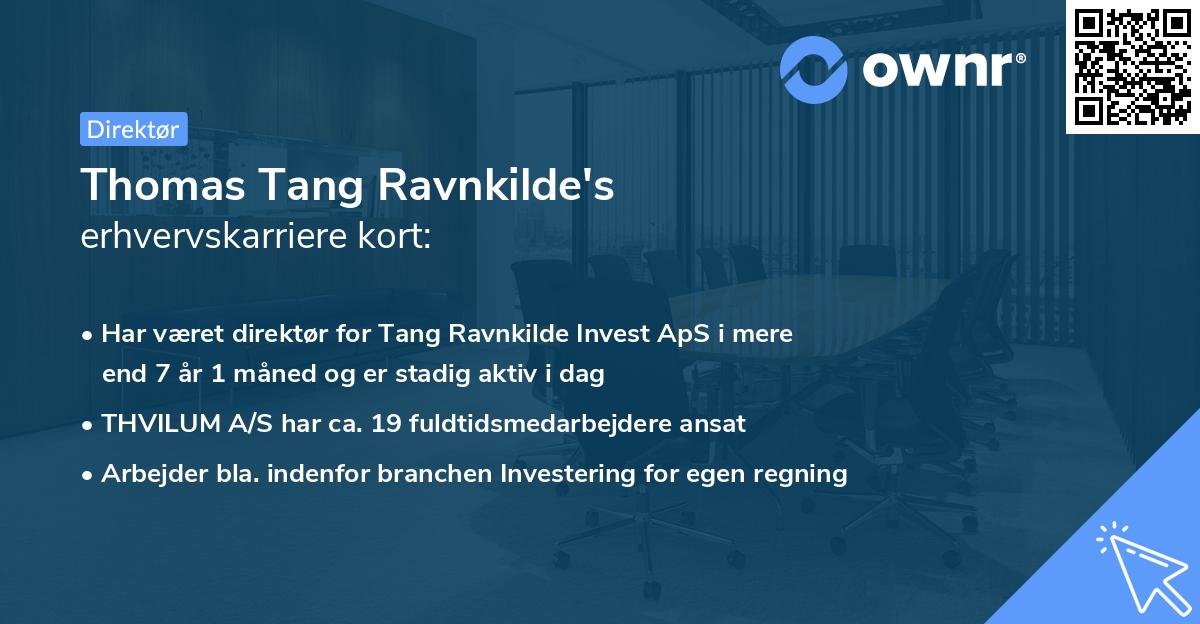 ownr®

Direktør

Thomas Tang Ravnkilde's
erhvervskarriere kort:

• Har været direktør for Tang Ravnkilde Invest ApS i mere end 7 år 1 måned og er stadig aktiv i dag
• THVILUM A/S har ca. 19 fuldtidsmedarbejdere ansat
• Arbejder bla. indenfor branchen Investering for egen regning